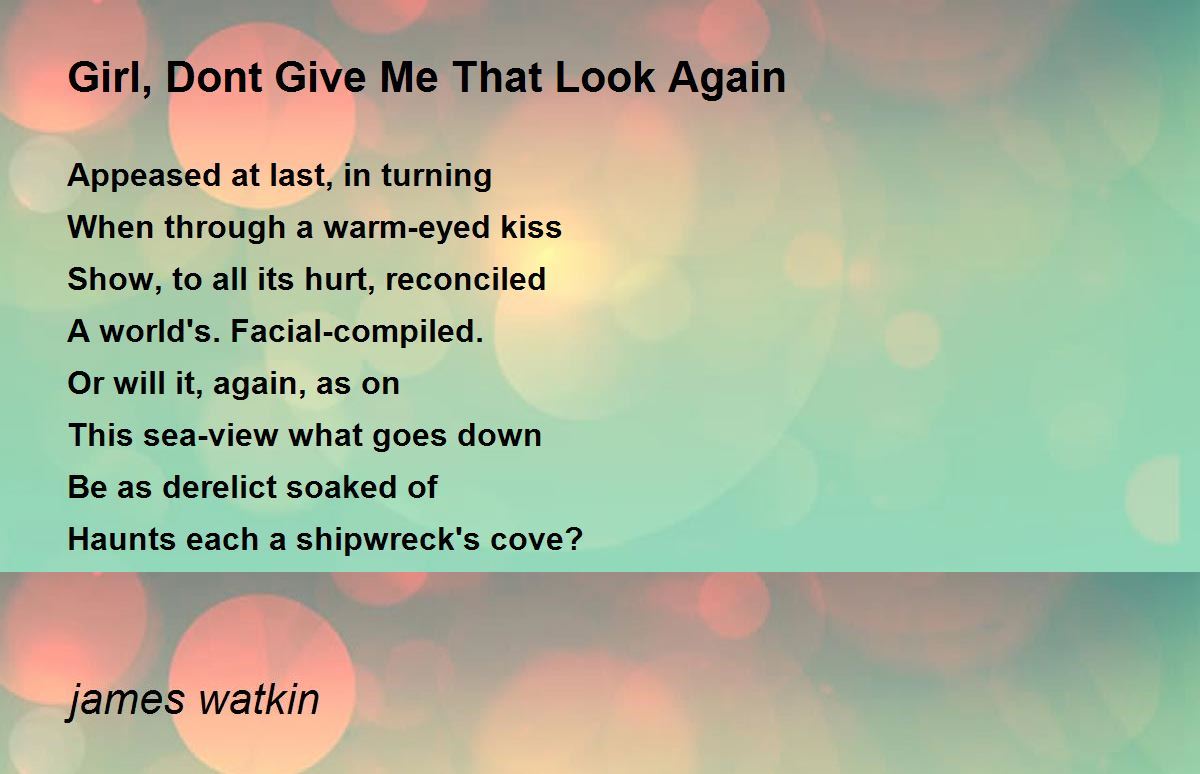 Girl, Dont Give Me That Look Again

Appeased at last, in turning
When through a warm-eyed kiss
Show, to all its hurt, reconciled
A world's. Facial-compiled.
Or will it, again, as on
This sea-view what goes down
Be as derelict soaked of
Haunts each a shipwreck's cove?

james watkin